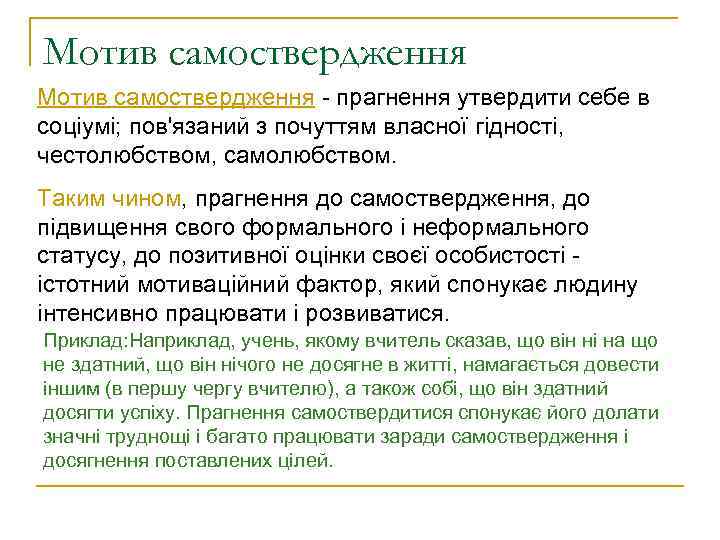 Мотив самоствердження

Мотив самоствердження - прагнення утвердити себе в соціумі; пов'язаний з почуттям власної гідності, честолюбством, самолюбством.

Таким чином, прагнення до самоствердження, до підвищення свого формального і неформального статусу, до позитивної оцінки своєї особистості - істотний мотиваційний фактор, який спонукає людину інтенсивно працювати і розвиватися.

Приклад:Наприклад, учень, якому вчитель сказав, що він ні на що не здатний, що він нічого не досягне в житті, намагається довести іншим (в першу чергу вчителю), а також собі, що він здатний досягти успіху. Прагнення самоствердитися спонукає його долати значні труднощі і багато працювати заради самоствердження і досягнення поставлених цілей.